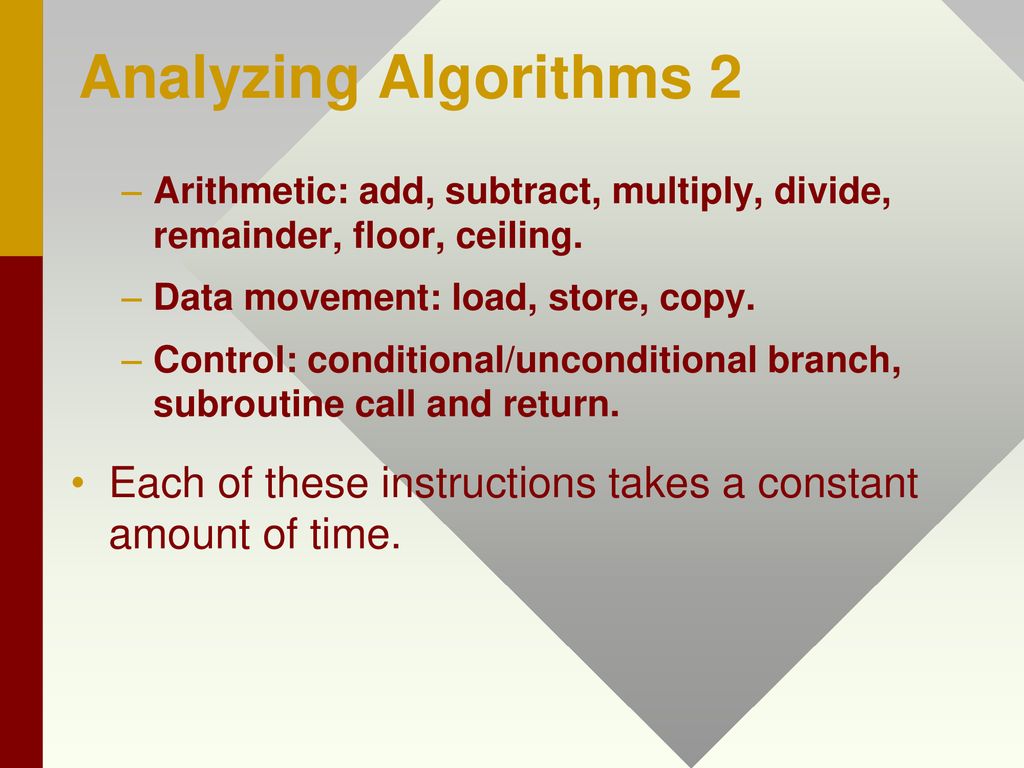 Analyzing Algorithms 2

– Arithmetic: add, subtract, multiply, divide, remainder, floor, ceiling.

– Data movement: load, store, copy.

– Control: conditional/unconditional branch, subroutine call and return.

• Each of these instructions takes a constant amount of time.